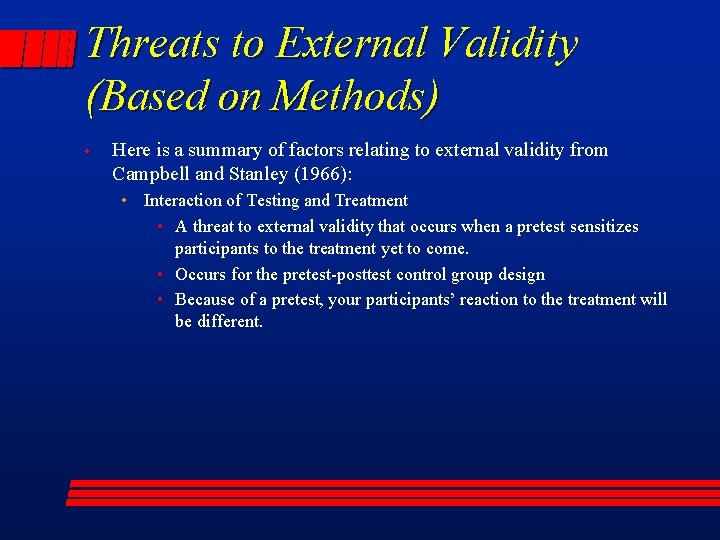 Threats to External Validity (Based on Methods)

• Here is a summary of factors relating to external validity from Campbell and Stanley (1966):
 • Interaction of Testing and Treatment
  • A threat to external validity that occurs when a pretest sensitizes participants to the treatment yet to come.
  • Occurs for the pretest-posttest control group design
  • Because of a pretest, your participants' reaction to the treatment will be different.